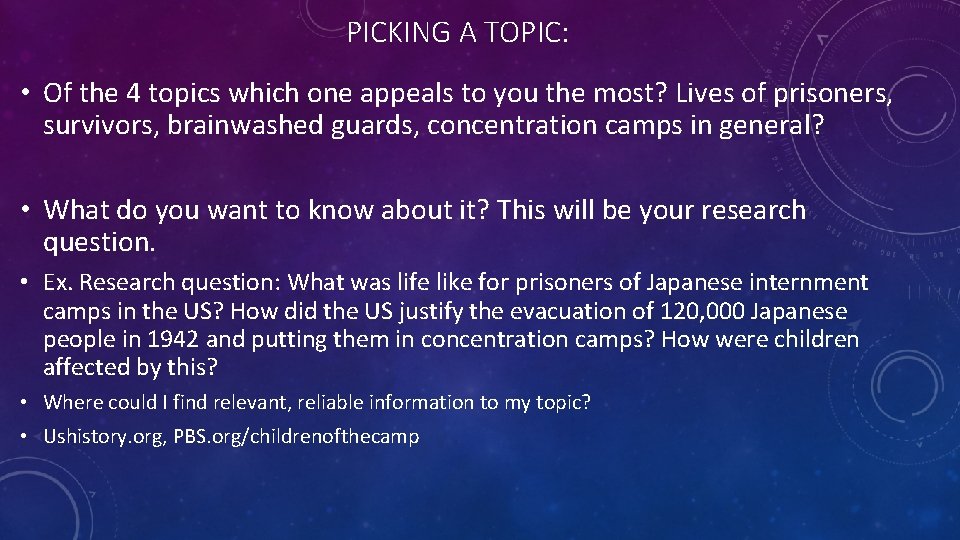 PICKING A TOPIC:

• Of the 4 topics which one appeals to you the most? Lives of prisoners, survivors, brainwashed guards, concentration camps in general?

• What do you want to know about it? This will be your research question.

• Ex. Research question: What was life like for prisoners of Japanese internment camps in the US? How did the US justify the evacuation of 120,000 Japanese people in 1942 and putting them in concentration camps? How were children affected by this?

• Where could I find relevant, reliable information to my topic?

• Ushistory.org, PBS.org/childrenofthecamp